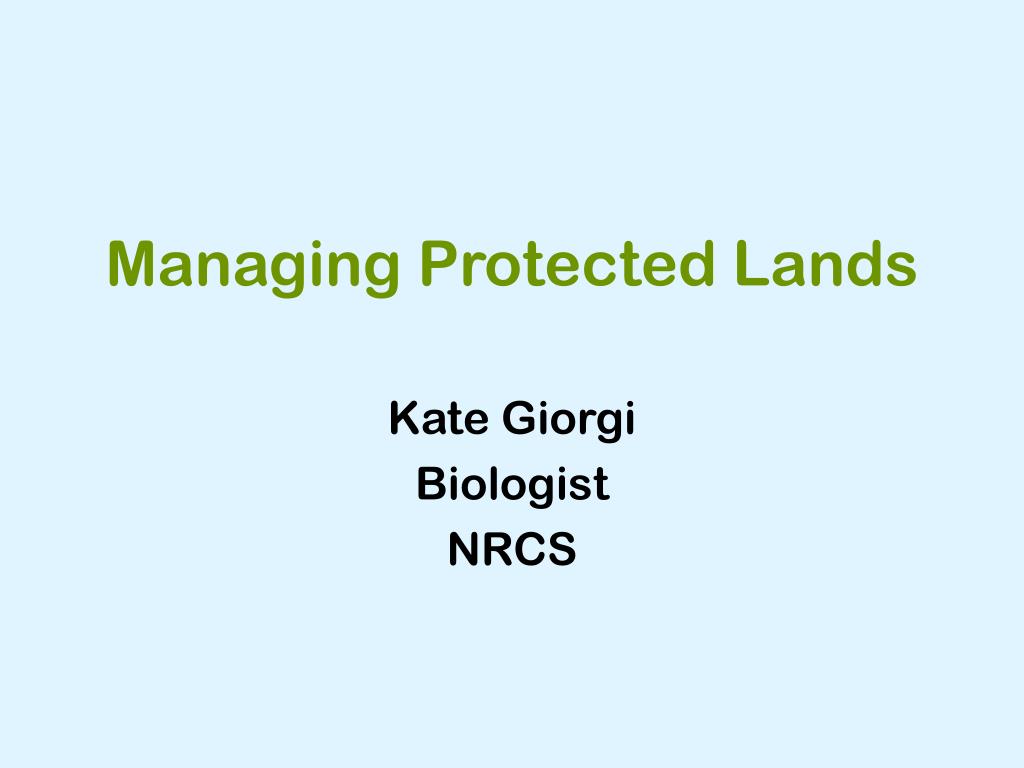 Managing Protected Lands

Kate Giorgi
Biologist
NRCS